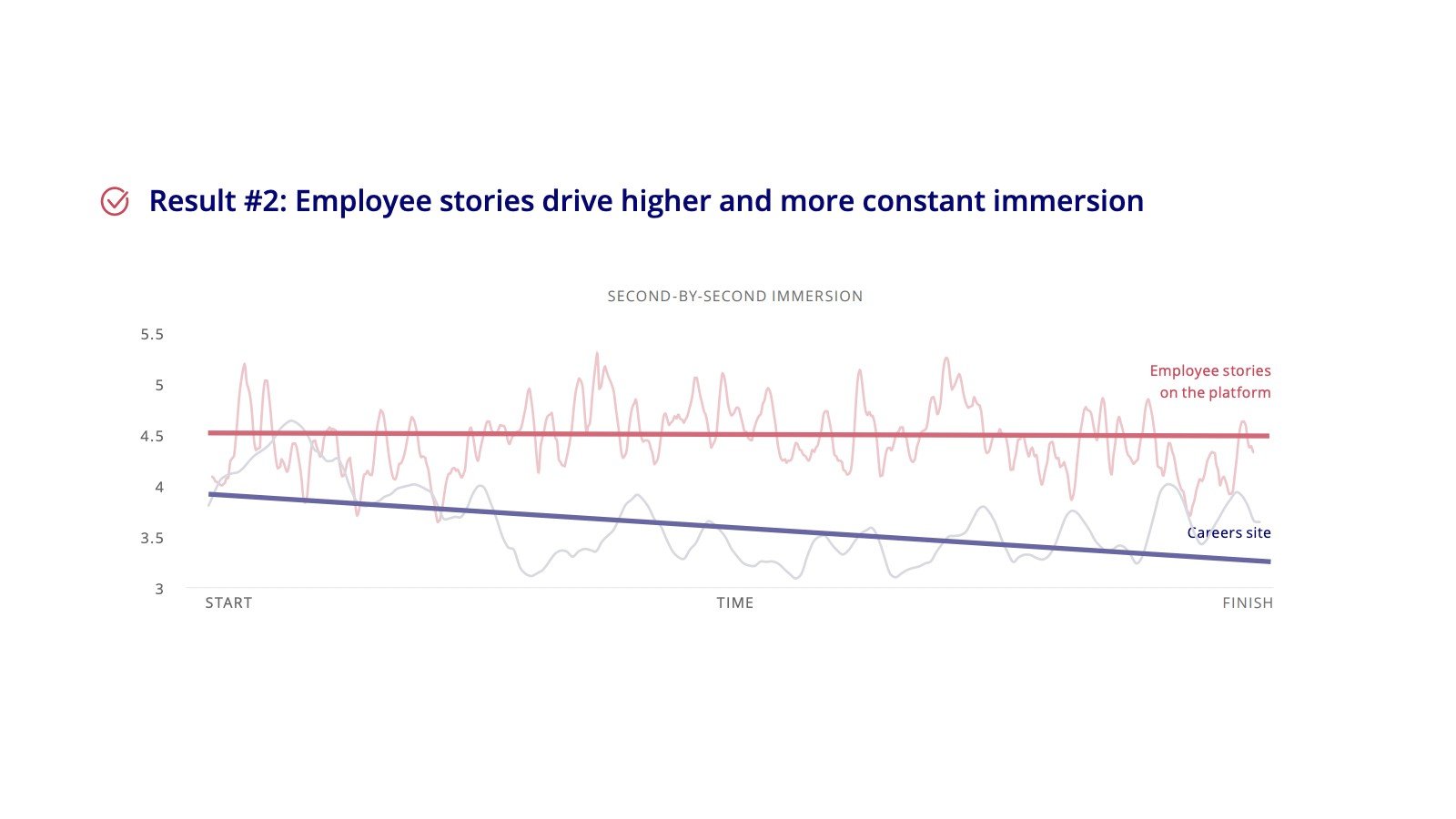 Result #2: Employee stories drive higher and more constant immersion

SECOND-BY-SECOND IMMERSION

5.5
5
4.5
4
3.5
3

Employee stories on the platform

Careers site

START
TIME
FINISH